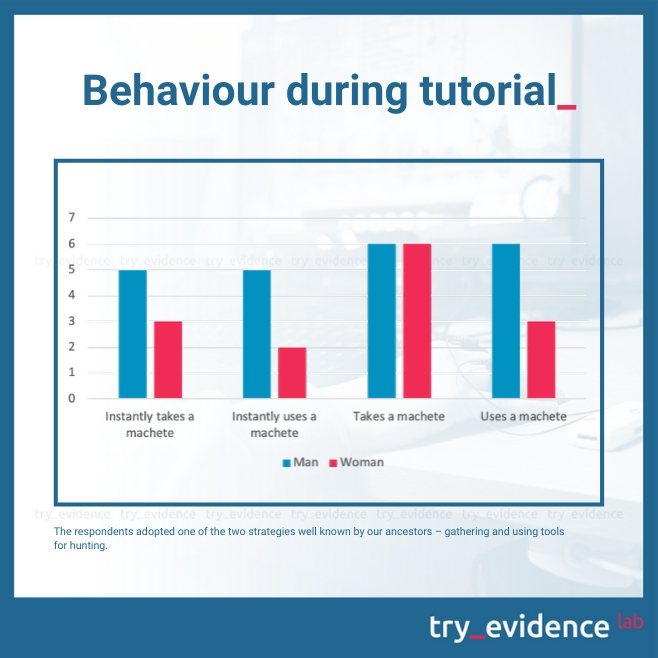 Behaviour during tutorial_

7
6
5
4
3
2
1
0

try_evidence try_evidence try_evidence try_evidence try_evidence try_evidence try_evidence

Instantly takes a machete
Instantly uses a machete
Takes a machete
Uses a machete

Man Woman

try_evidence try_evidence try_evidence try_evidence try_evidence try_evidence try_evidence

The respondents adopted one of the two strategies well known by our ancestors – gathering and using tools for hunting.

try_evidence lab